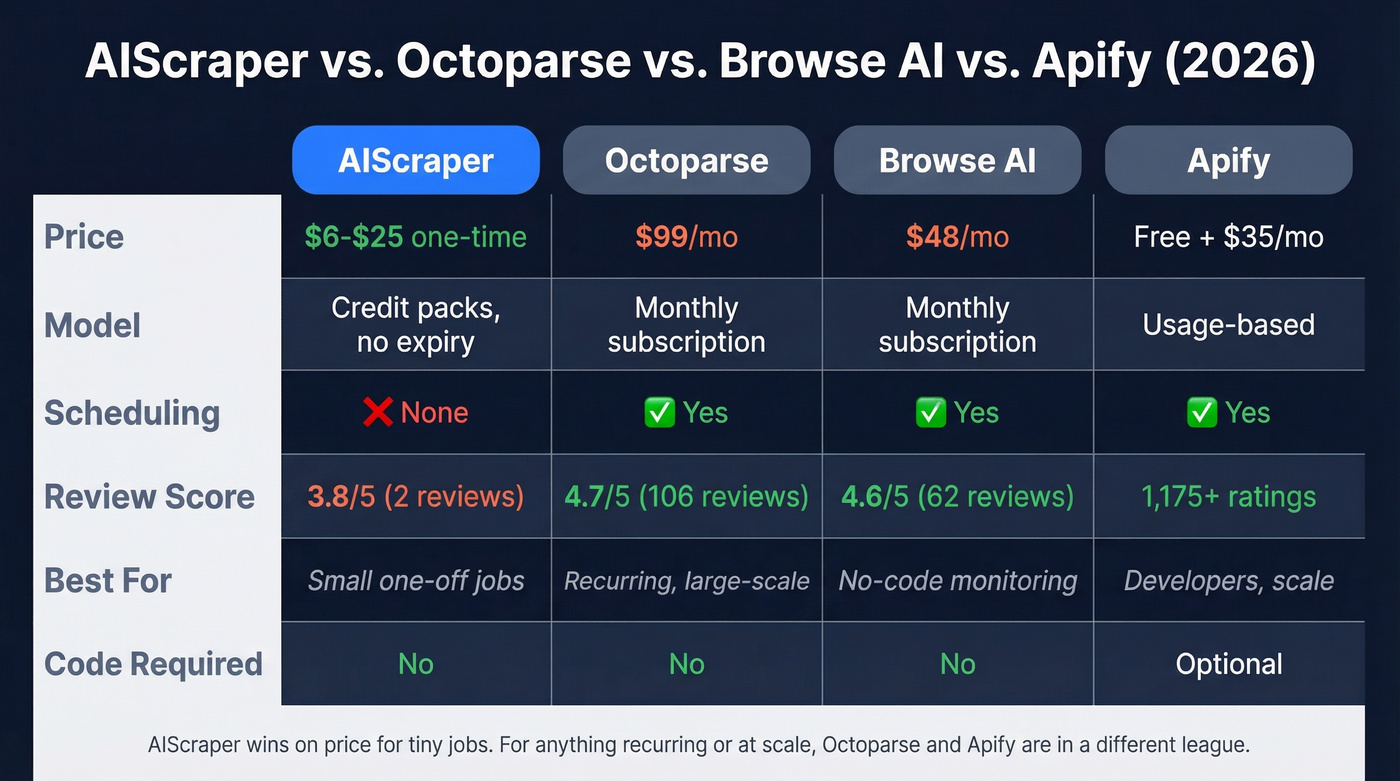 AIScraper vs. Octoparse vs. Browse AI vs. Apify (2026)

| | AIScraper | Octoparse | Browse AI | Apify |
|---|---|---|---|---|
| Price | \$6-\$25 one-time | \$99/mo | \$48/mo | Free + \$35/mo |
| Model | Credit packs, no expiry | Monthly subscription | Monthly subscription | Usage-based |
| Scheduling | ❌ None | ✅ Yes | ✅ Yes | ✅ Yes |
| Review Score | 3.8/5 (2 reviews) | 4.7/5 (106 reviews) | 4.6/5 (62 reviews) | 1,175+ ratings |
| Best For | Small one-off jobs | Recurring, large-scale | No-code monitoring | Developers, scale |
| Code Required | No | No | No | Optional |

AIScraper wins on price for tiny jobs. For anything recurring or at scale, Octoparse and Apify are in a different league.